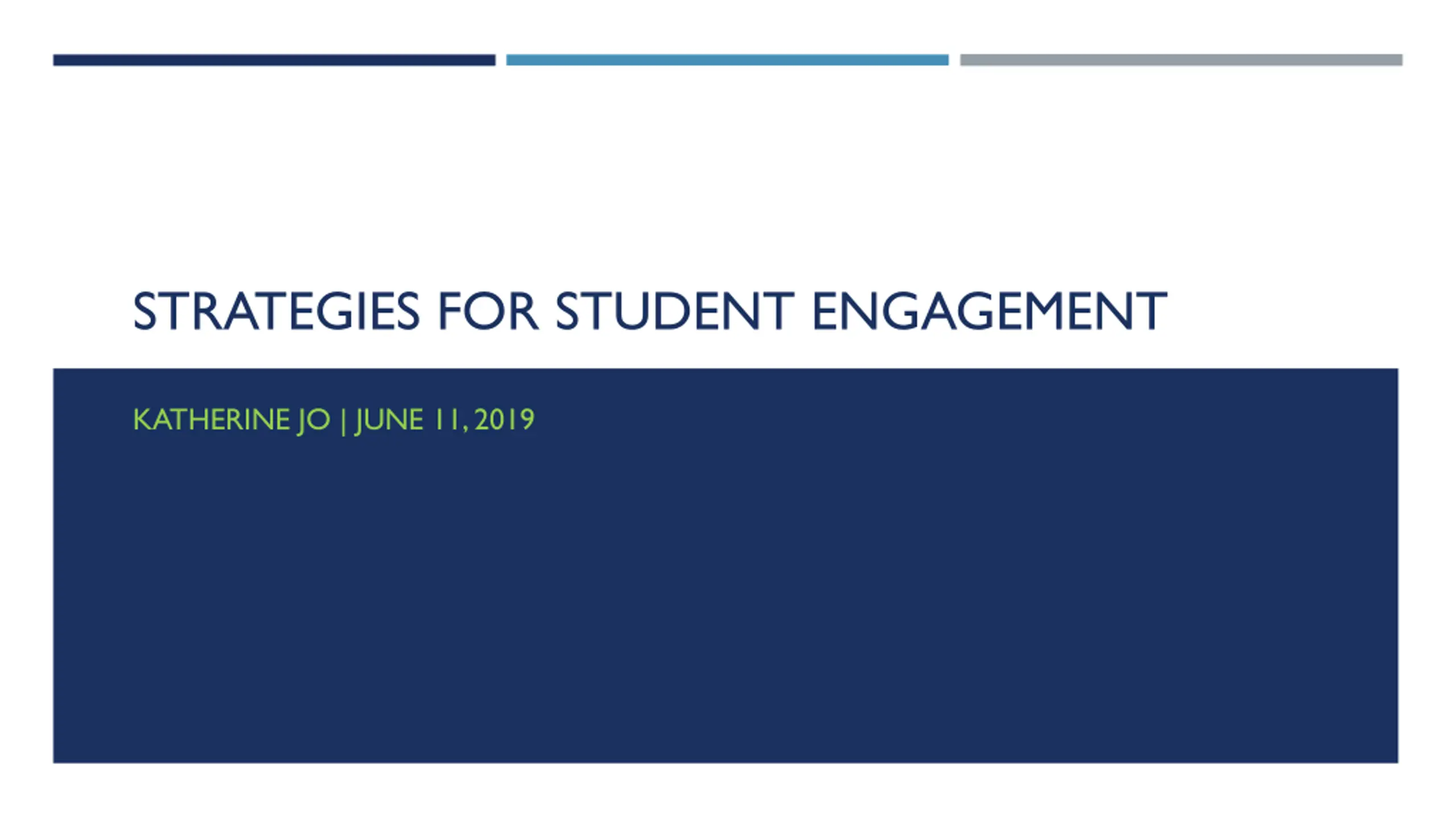 STRATEGIES FOR STUDENT ENGAGEMENT

KATHERINE JO | JUNE 11, 2019